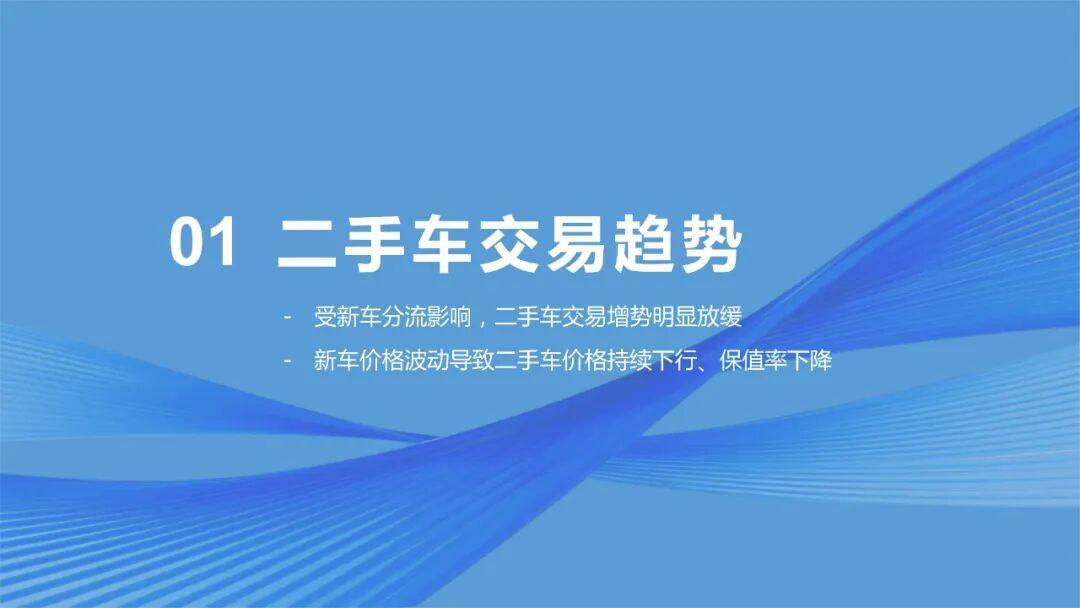 01 二手车交易趋势

- 受新车分流影响，二手车交易增势明显放缓

- 新车价格波动导致二手车价格持续下行、保值率下降